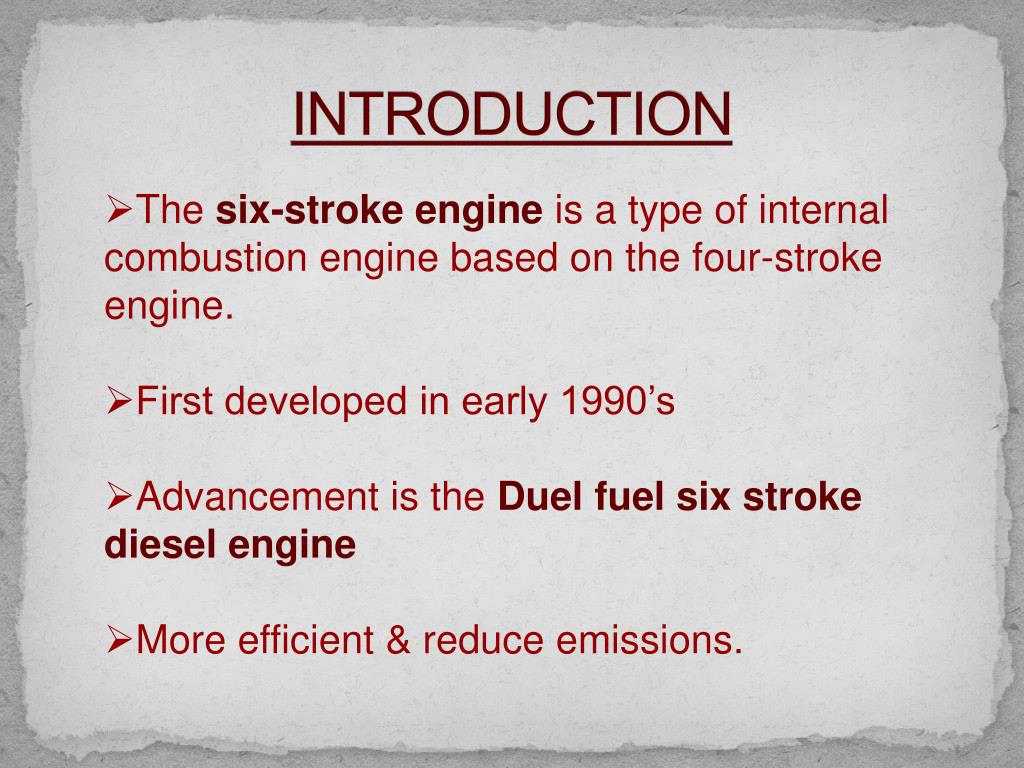 INTRODUCTION

➢The six-stroke engine is a type of internal combustion engine based on the four-stroke engine.

➢First developed in early 1990’s

➢Advancement is the Duel fuel six stroke diesel engine

➢More efficient & reduce emissions.